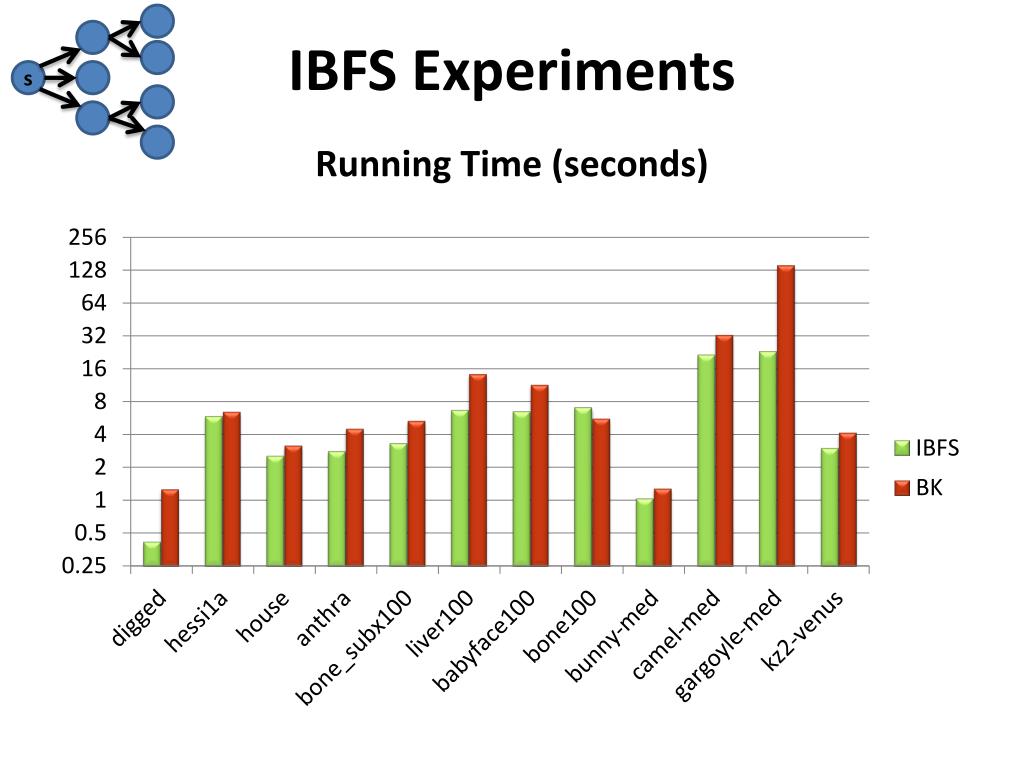 s

IBFS Experiments

Running Time (seconds)

256
128
64
32
16
8
4
2
1
0.5
0.25

digged
hessi1a
house
anthra
bone_subx100
liver100
babyface100
bone100
bunny-med
camel-med
gargoyle-med
kz2-venus

IBFS
BK